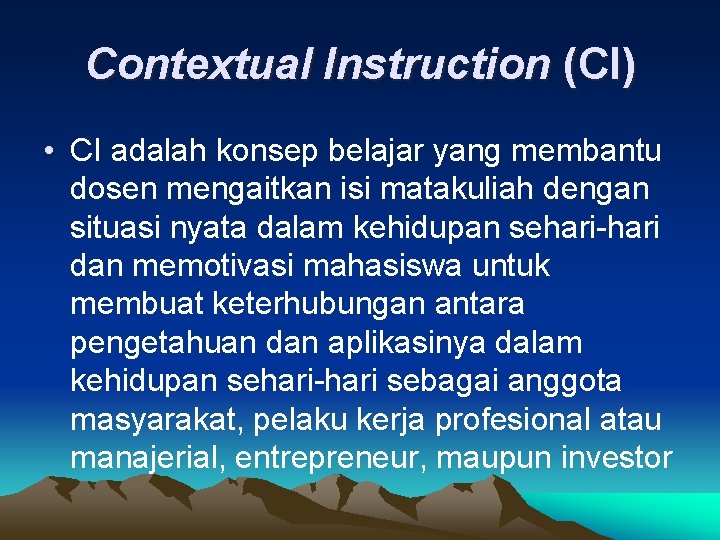 Contextual Instruction (CI)

• CI adalah konsep belajar yang membantu dosen mengaitkan isi matakuliah dengan situasi nyata dalam kehidupan sehari-hari dan memotivasi mahasiswa untuk membuat keterhubungan antara pengetahuan dan aplikasinya dalam kehidupan sehari-hari sebagai anggota masyarakat, pelaku kerja profesional atau manajerial, entrepreneur, maupun investor